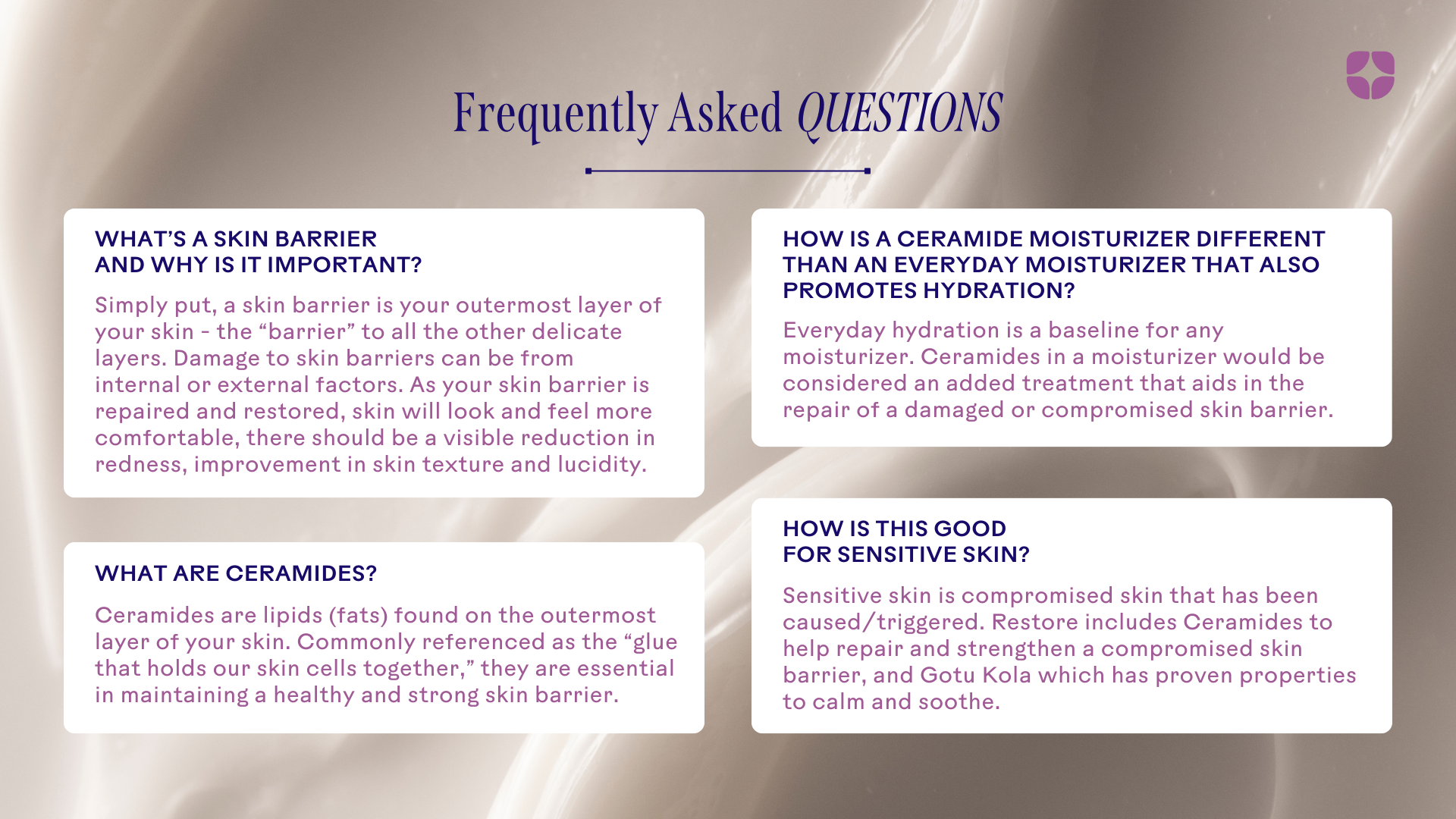 Frequently Asked QUESTIONS

WHAT'S A SKIN BARRIER AND WHY IS IT IMPORTANT?

Simply put, a skin barrier is your outermost layer of your skin - the "barrier" to all the other delicate layers. Damage to skin barriers can be from internal or external factors. As your skin barrier is repaired and restored, skin will look and feel more comfortable, there should be a visible reduction in redness, improvement in skin texture and lucidity.

WHAT ARE CERAMIDES?

Ceramides are lipids (fats) found on the outermost layer of your skin. Commonly referenced as the "glue that holds our skin cells together," they are essential in maintaining a healthy and strong skin barrier.

HOW IS A CERAMIDE MOISTURIZER DIFFERENT THAN AN EVERYDAY MOISTURIZER THAT ALSO PROMOTES HYDRATION?

Everyday hydration is a baseline for any moisturizer. Ceramides in a moisturizer would be considered an added treatment that aids in the repair of a damaged or compromised skin barrier.

HOW IS THIS GOOD FOR SENSITIVE SKIN?

Sensitive skin is compromised skin that has been caused/triggered. Restore includes Ceramides to help repair and strengthen a compromised skin barrier, and Gotu Kola which has proven properties to calm and soothe.